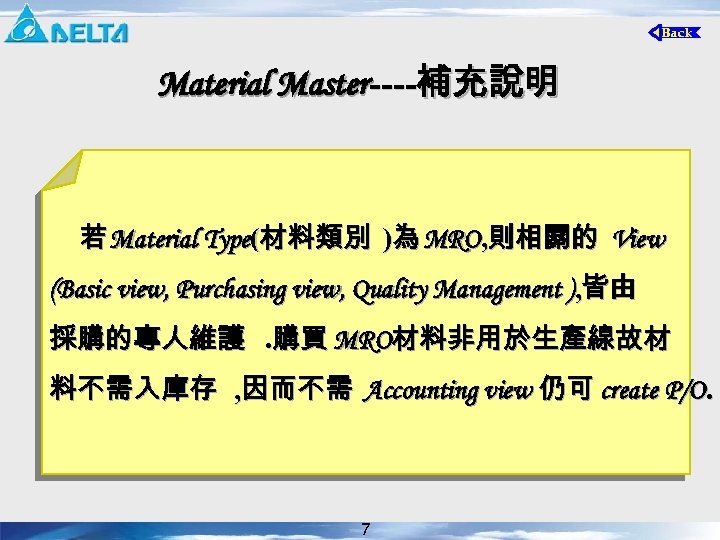 DELTA

Back

Material Master----補充說明

若 Material Type(材料類別 )為 MRO,則相關的 View (Basic view, Purchasing view, Quality Management ),皆由採購的專人維護 .購買 MRO材料非用於生產線故材料不需入庫存 ,因而不需 Accounting view 仍可 create P/O.

7